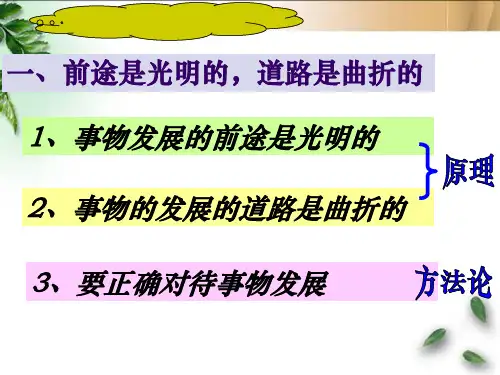 一、前途是光明的，道路是曲折的

1、事物发展的前途是光明的

2、事物的发展的道路是曲折的

原理

3、要正确对待事物发展

方法论